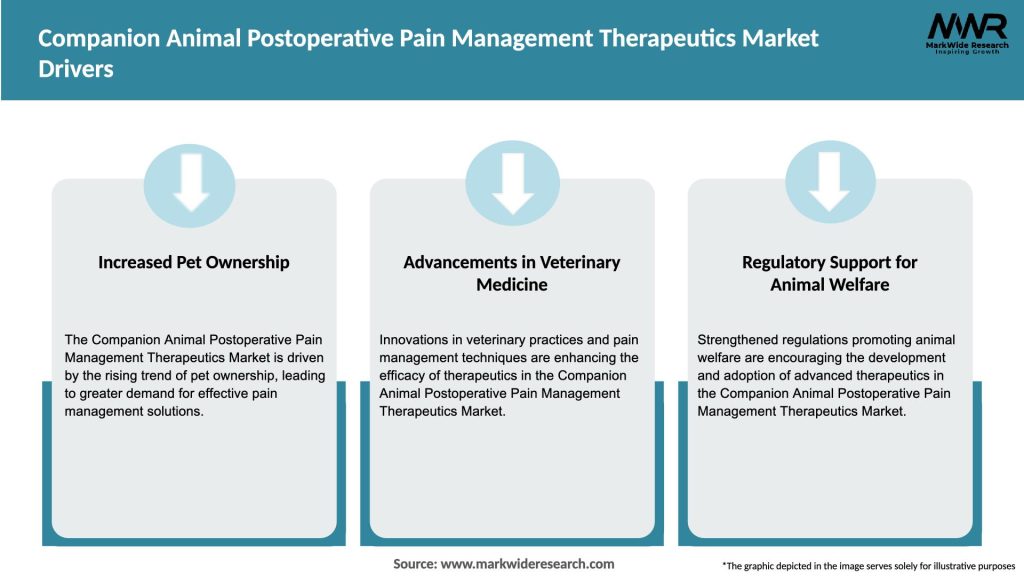 Companion Animal Postoperative Pain Management Therapeutics Market Drivers

MWR
MarkWide Research
Inspiring Growth

Increased Pet Ownership

The Companion Animal Postoperative Pain Management Therapeutics Market is driven by the rising trend of pet ownership, leading to greater demand for effective pain management solutions.

Advancements in Veterinary Medicine

Innovations in veterinary practices and pain management techniques are enhancing the efficacy of therapeutics in the Companion Animal Postoperative Pain Management Therapeutics Market.

Regulatory Support for Animal Welfare

Strengthened regulations promoting animal welfare are encouraging the development and adoption of advanced therapeutics in the Companion Animal Postoperative Pain Management Therapeutics Market.

Source: www.markwideresearch.com

*The graphic depicted in the image serves solely for illustrative purposes